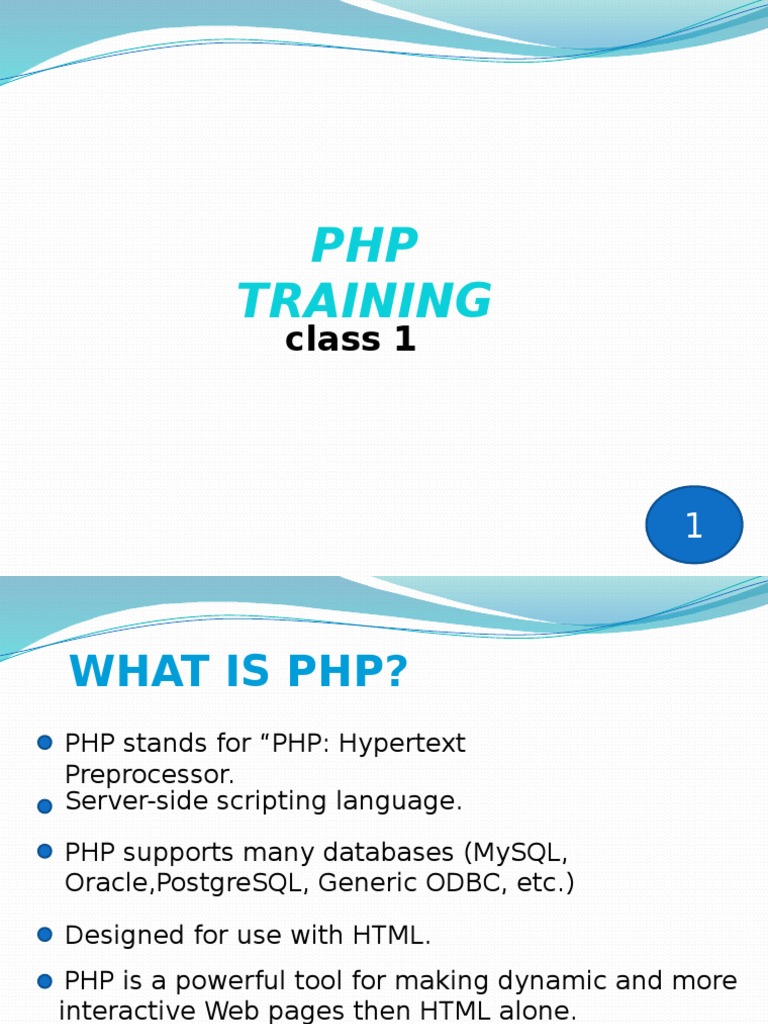 PHP TRAINING
class 1

1

WHAT IS PHP?

PHP stands for “PHP: Hypertext Preprocessor.

Server-side scripting language.

PHP supports many databases (MySQL, Oracle,PostgreSQL, Generic ODBC, etc.)

Designed for use with HTML.

PHP is a powerful tool for making dynamic and more interactive Web pages then HTML alone.